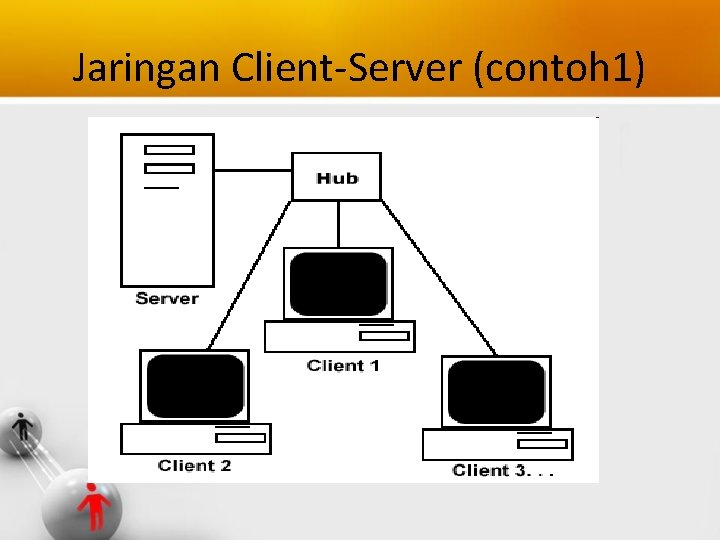 Jaringan Client-Server (contoh1)

Hub

Server

Client 1

Client 2

Client 3. . .